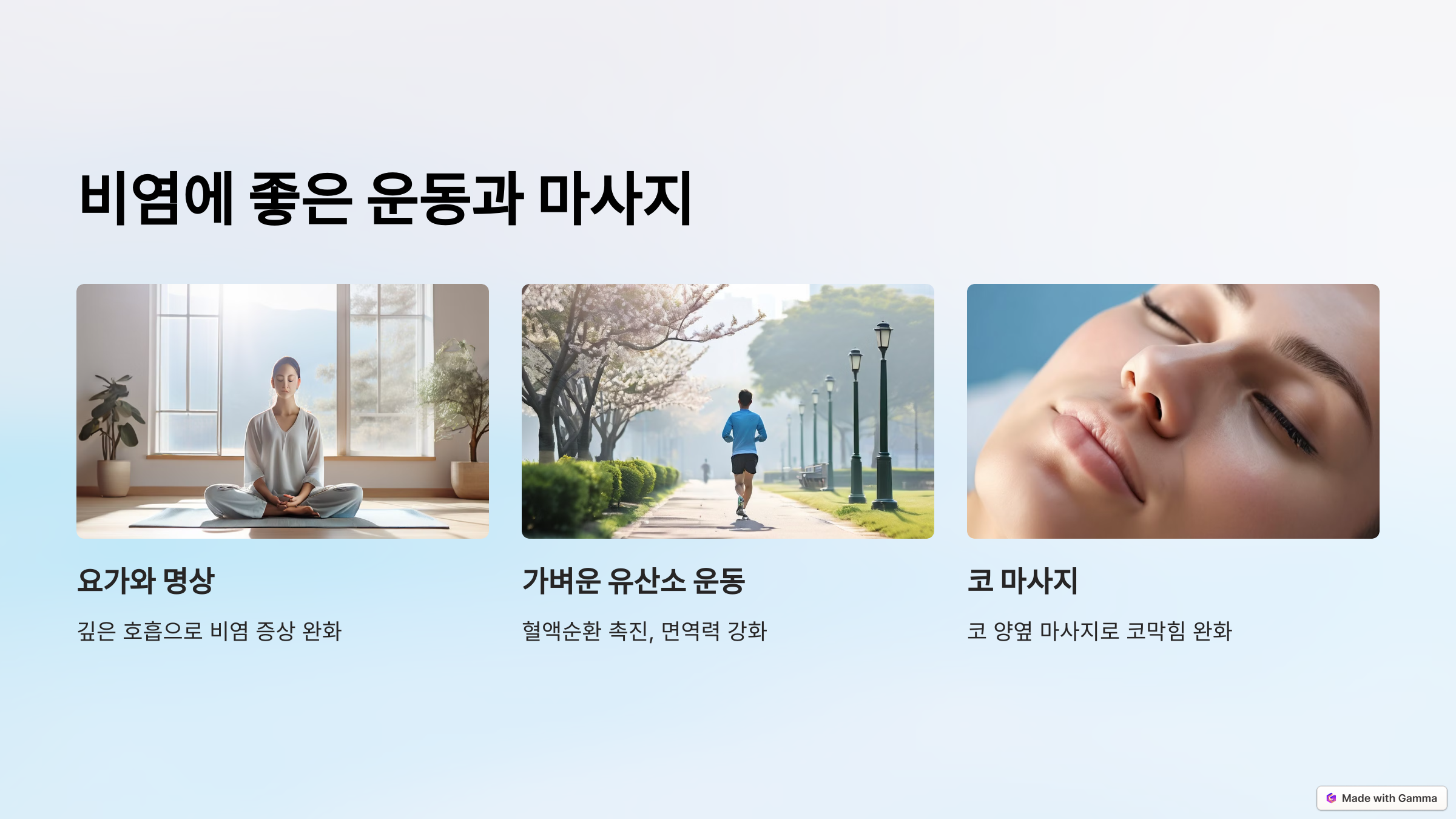 비염에 좋은 운동과 마사지

요가와 명상

깊은 호흡으로 비염 증상 완화

가벼운 유산소 운동

혈액순환 촉진, 면역력 강화

코 마사지

코 양옆 마사지로 코막힘 완화

Made with Gamma